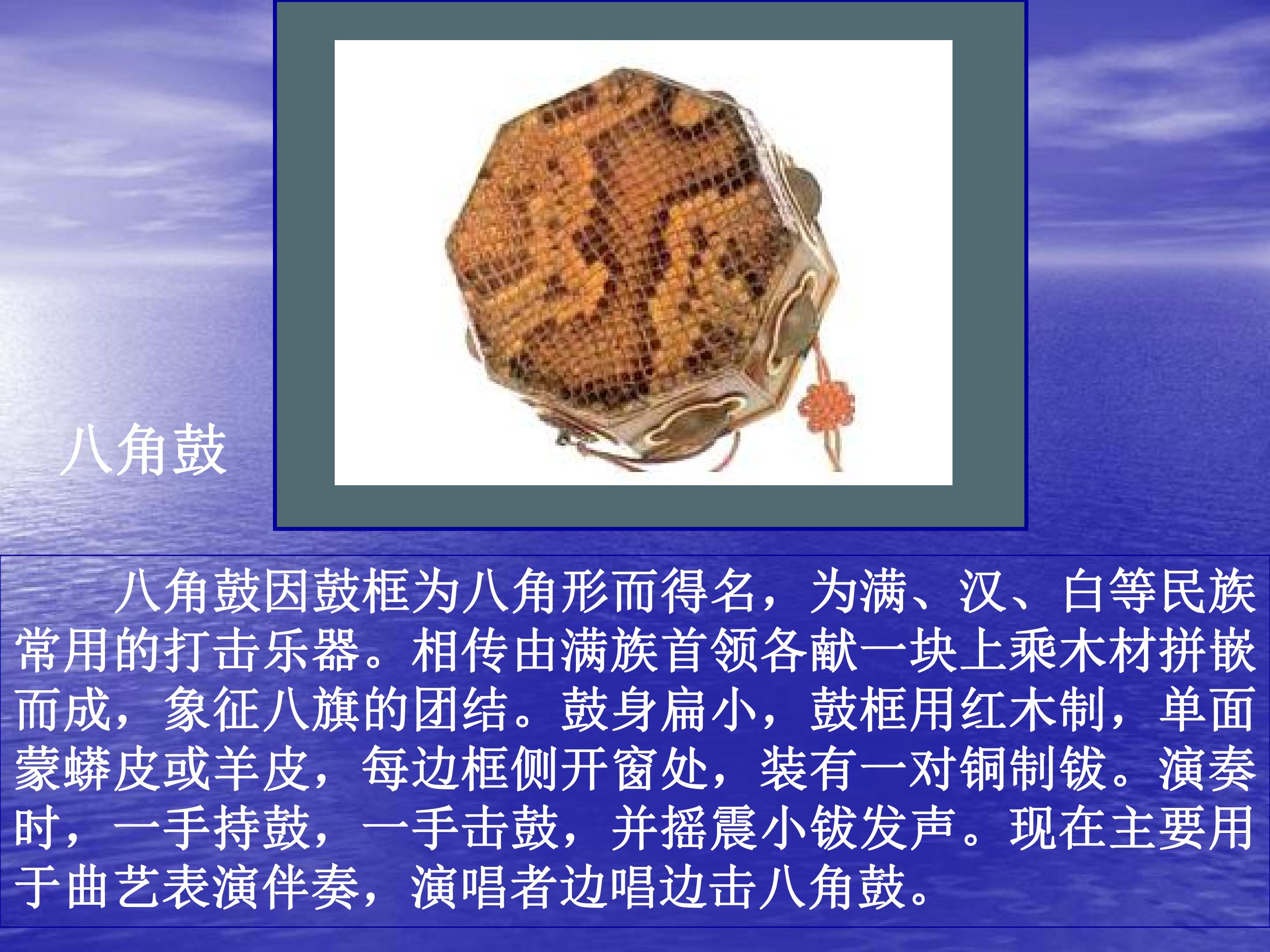 八角鼓

八角鼓因鼓框为八角形而得名，为满、汉、白等民族常用的打击乐器。相传由满族首领各献一块上乘木材拼嵌而成，象征八旗的团结。鼓身扁小，鼓框用红木制，单面蒙蟒皮或羊皮，每边框侧开窗处，装有一对铜制钹。演奏时，一手持鼓，一手击鼓，并摇震小钹发声。现在主要用于曲艺表演伴奏，演唱者边唱边击八角鼓。